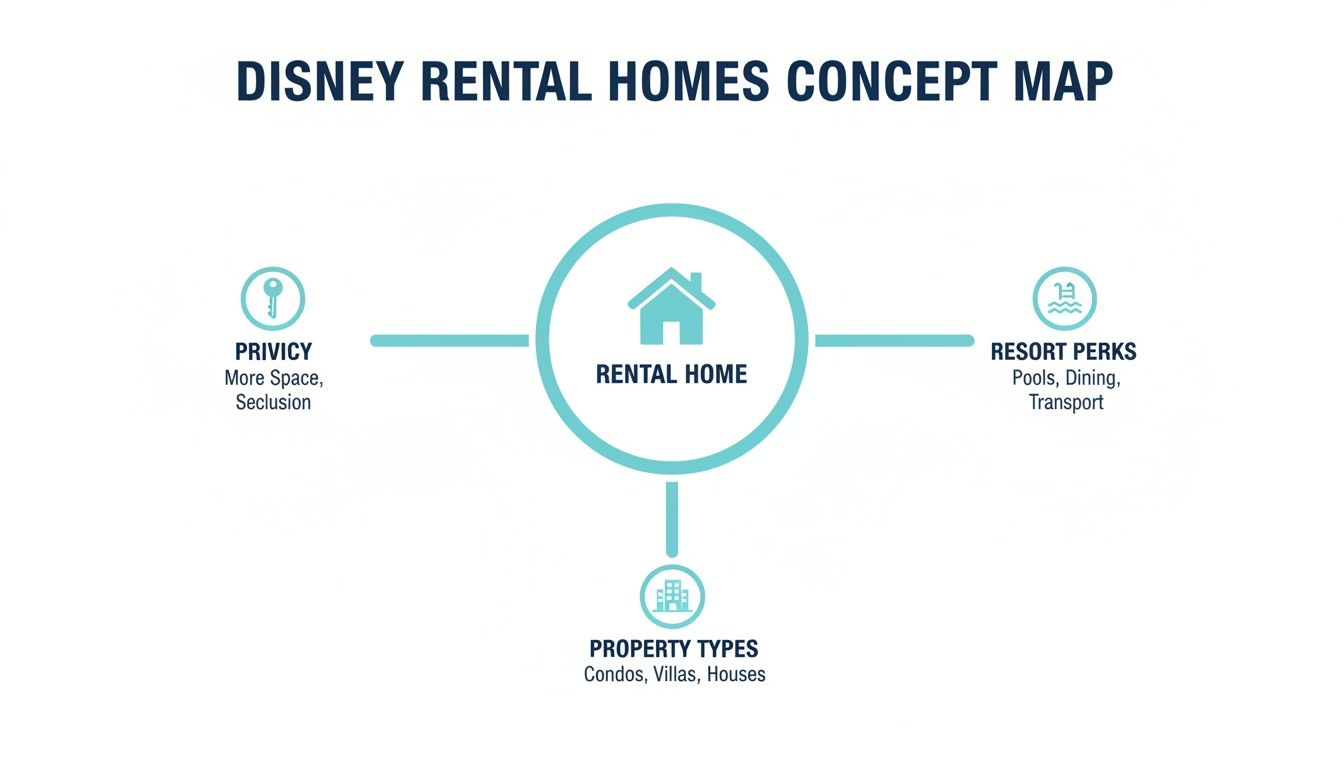 DISNEY RENTAL HOMES CONCEPT MAP

PRIVICY
More Space, Seclusion

RENTAL HOME

RESORT PERKS
Pools, Dining, Transport

PROPERTY TYPES
Condos, Villas, Houses